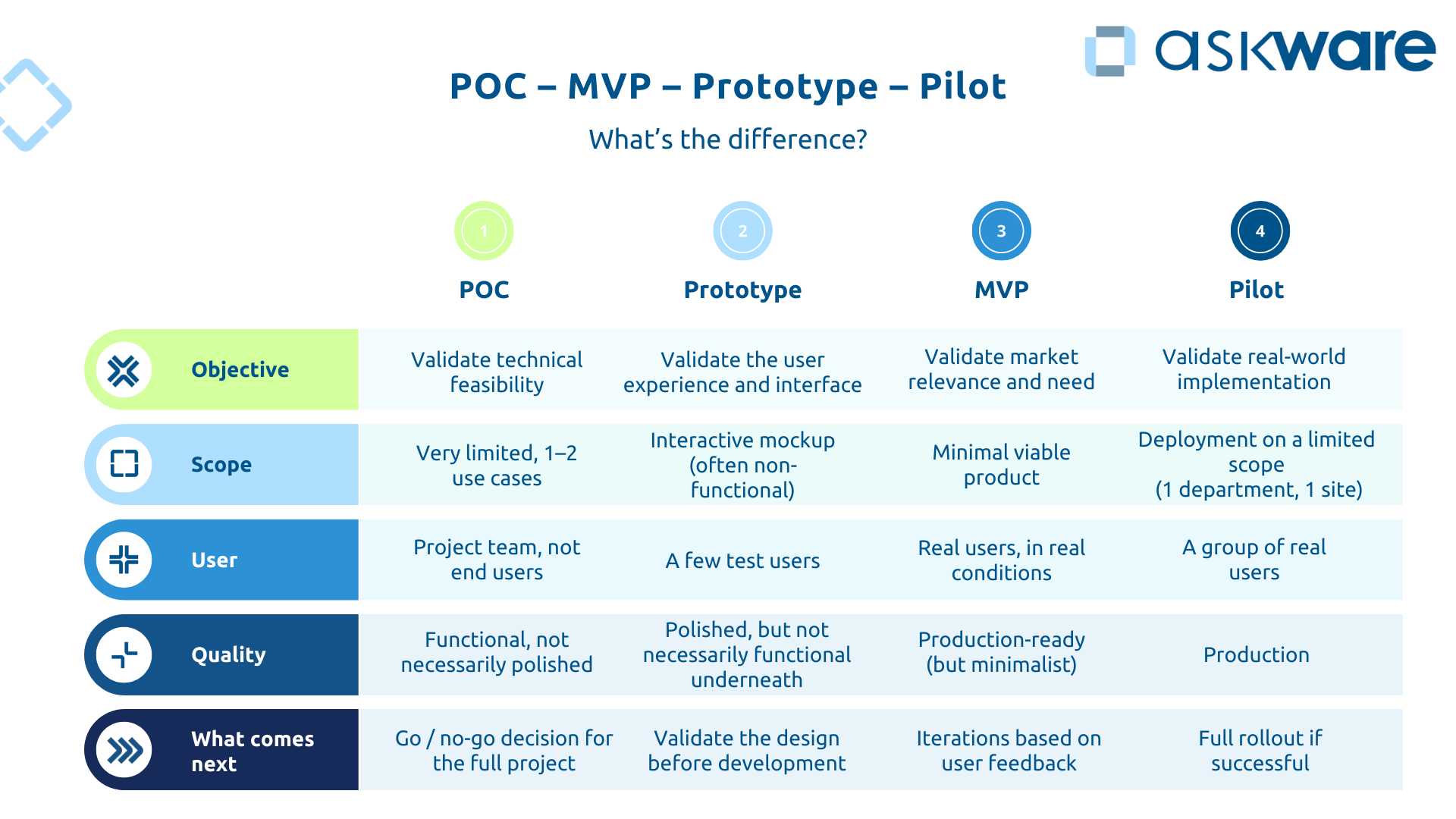 askware

POC – MVP – Prototype – Pilot

What's the difference?

| | 1 POC | 2 Prototype | 3 MVP | 4 Pilot |
|---|---|---|---|---|
| Objective | Validate technical feasibility | Validate the user experience and interface | Validate market relevance and need | Validate real-world implementation |
| Scope | Very limited, 1–2 use cases | Interactive mockup (often non-functional) | Minimal viable product | Deployment on a limited scope (1 department, 1 site) |
| User | Project team, not end users | A few test users | Real users, in real conditions | A group of real users |
| Quality | Functional, not necessarily polished | Polished, but not necessarily functional underneath | Production-ready (but minimalist) | Production |
| What comes next | Go / no-go decision for the full project | Validate the design before development | Iterations based on user feedback | Full rollout if successful |